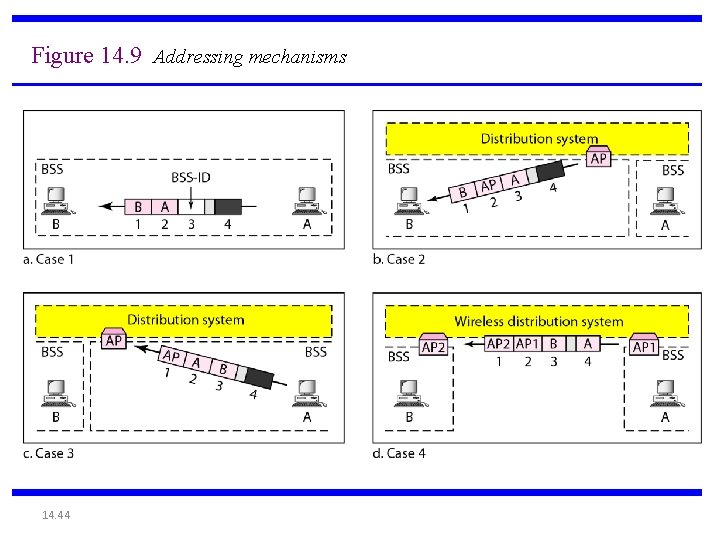 Figure 14.9 Addressing mechanisms

BSS
BSS-ID
B A
1 2 3 4
B
A
a. Case 1

Distribution system
AP
BSS
BSS
B AP A
1 2 3 4
B
A
b. Case 2

Distribution system
AP
BSS
BSS
AP A B
1 2 3 4
B
A
c. Case 3

Wireless distribution system
AP2
AP1
BSS
BSS
AP2 AP1 B A
1 2 3 4
B
A
d. Case 4

14.44